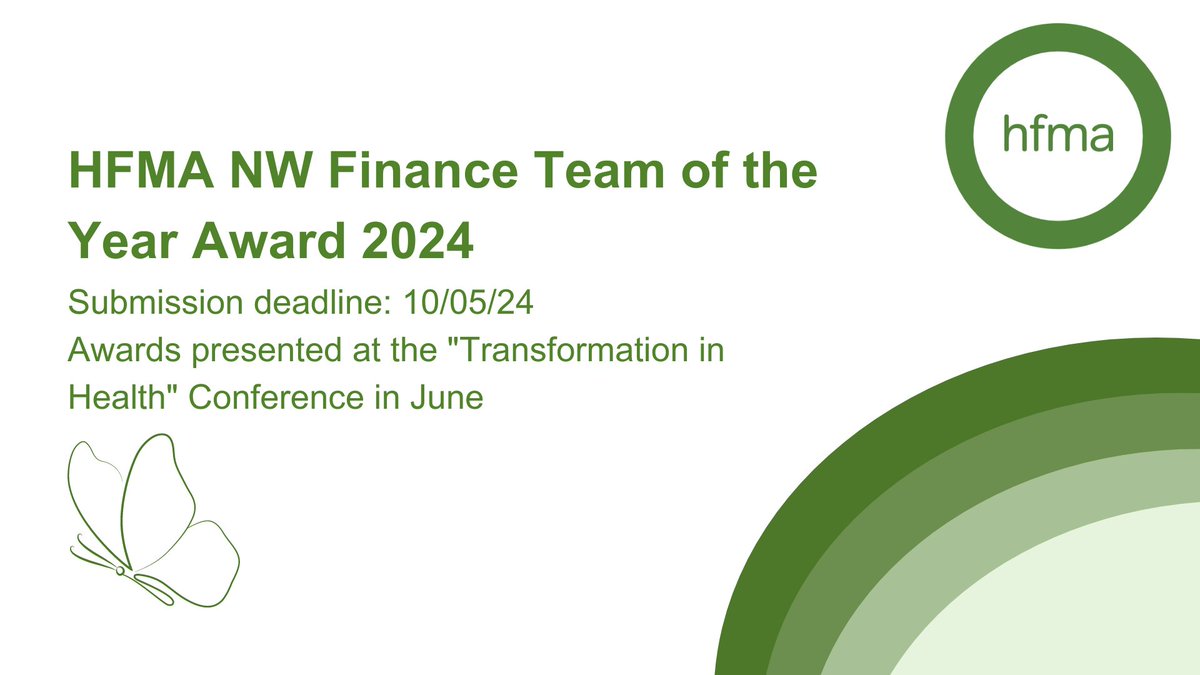 hfma

HFMA NW Finance Team of the Year Award 2024

Submission deadline: 10/05/24
Awards presented at the "Transformation in Health" Conference in June